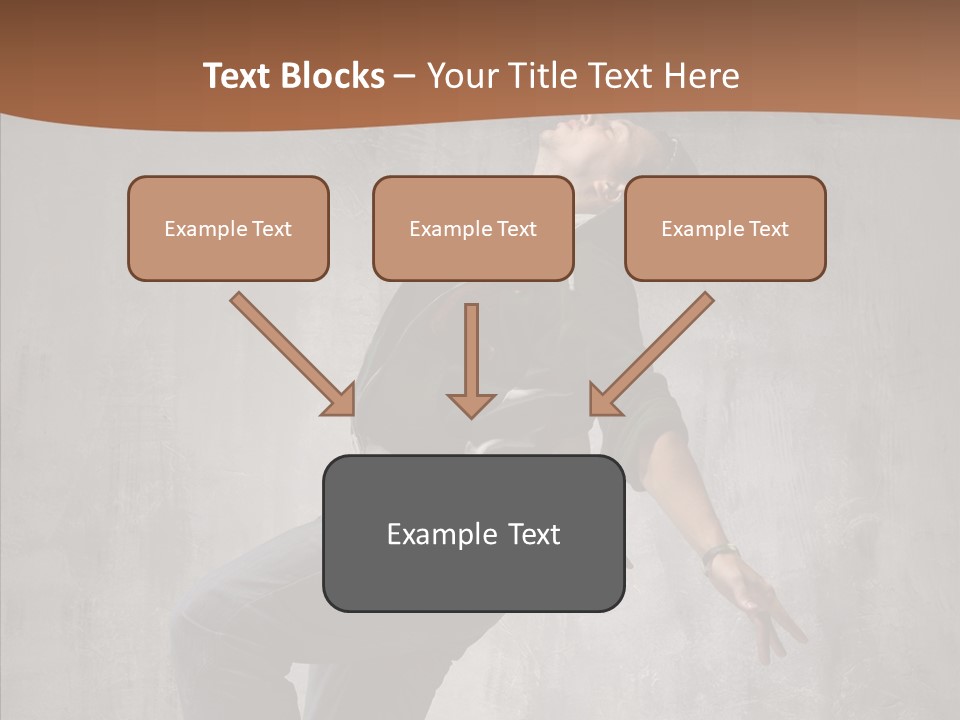 Text Blocks – Your Title Text Here

Example Text

Example Text

Example Text

Example Text